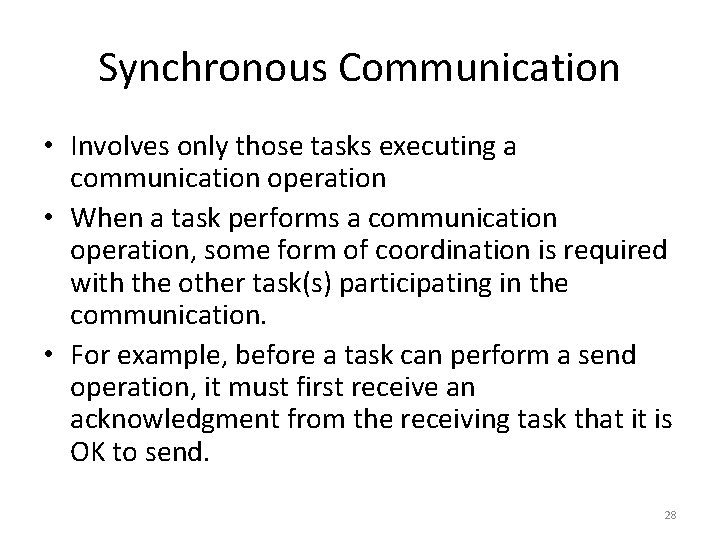 Synchronous Communication

• Involves only those tasks executing a communication operation

• When a task performs a communication operation, some form of coordination is required with the other task(s) participating in the communication.

• For example, before a task can perform a send operation, it must first receive an acknowledgment from the receiving task that it is OK to send.

28